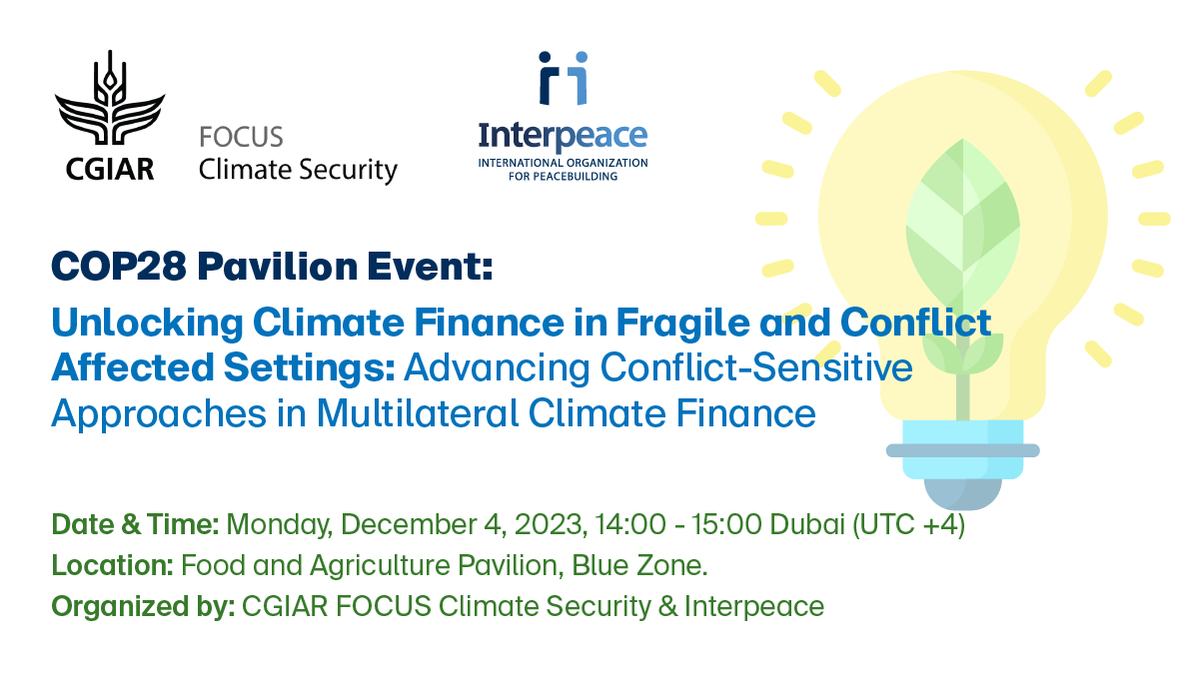 CGIAR

FOCUS
Climate Security

Interpeace
INTERNATIONAL ORGANIZATION FOR PEACEBUILDING

COP28 Pavilion Event:

Unlocking Climate Finance in Fragile and Conflict Affected Settings: Advancing Conflict-Sensitive Approaches in Multilateral Climate Finance

Date & Time: Monday, December 4, 2023, 14:00 - 15:00 Dubai (UTC +4)
Location: Food and Agriculture Pavilion, Blue Zone.
Organized by: CGIAR FOCUS Climate Security & Interpeace